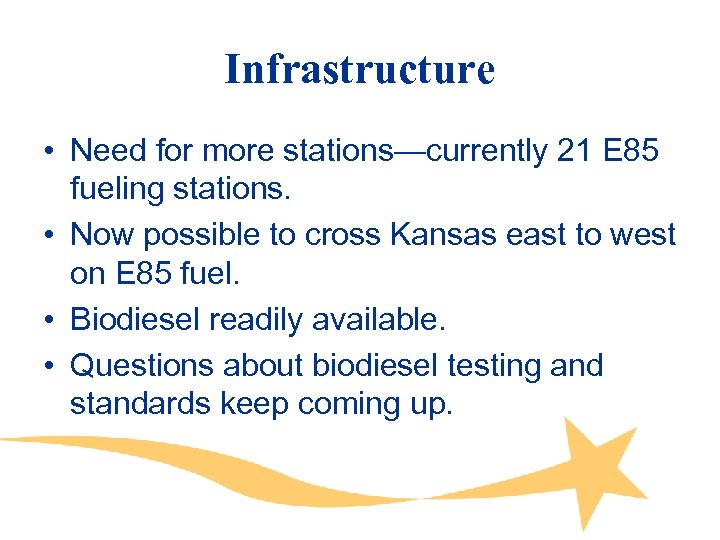 Infrastructure

• Need for more stations—currently 21 E85 fueling stations.

• Now possible to cross Kansas east to west on E85 fuel.

• Biodiesel readily available.

• Questions about biodiesel testing and standards keep coming up.